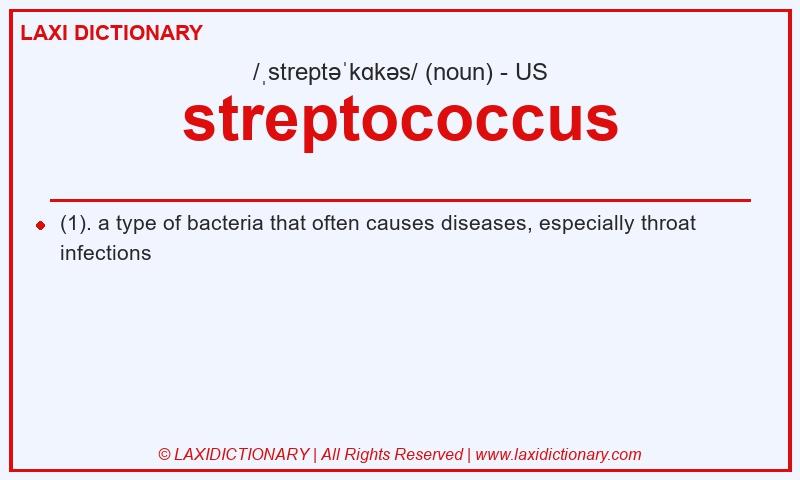 LAXI DICTIONARY

/ˌstreptəˈkɑkəs/ (noun) - US

streptococcus

(1). a type of bacteria that often causes diseases, especially throat infections

© LAXIDICTIONARY | All Rights Reserved | www.laxidictionary.com